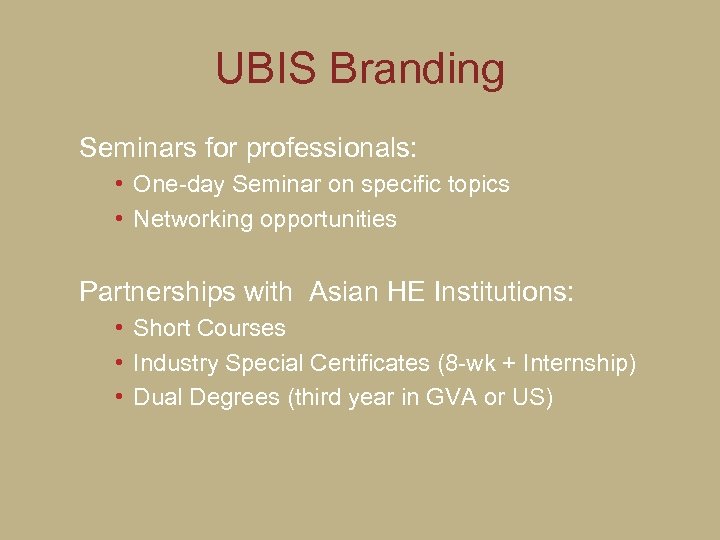 UBIS Branding

Seminars for professionals:

• One-day Seminar on specific topics
• Networking opportunities

Partnerships with Asian HE Institutions:

• Short Courses
• Industry Special Certificates (8-wk + Internship)
• Dual Degrees (third year in GVA or US)